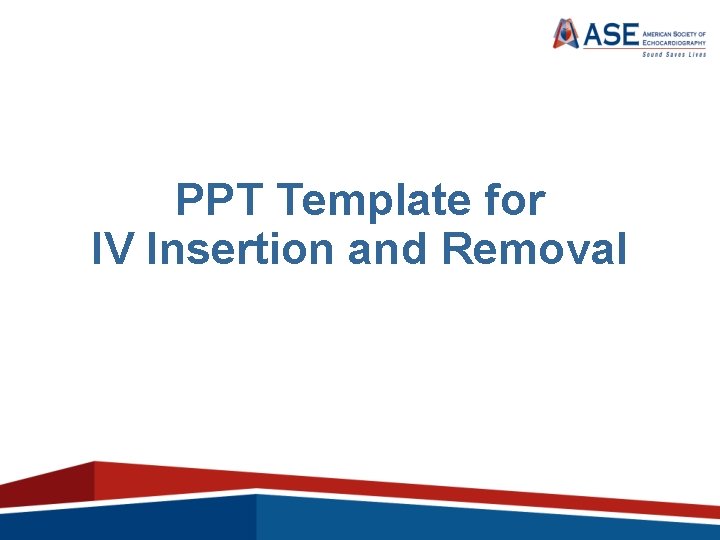 ASE AMERICAN SOCIETY OF ECHOCARDIOGRAPHY
Sound Saves Lives

PPT Template for
IV Insertion and Removal